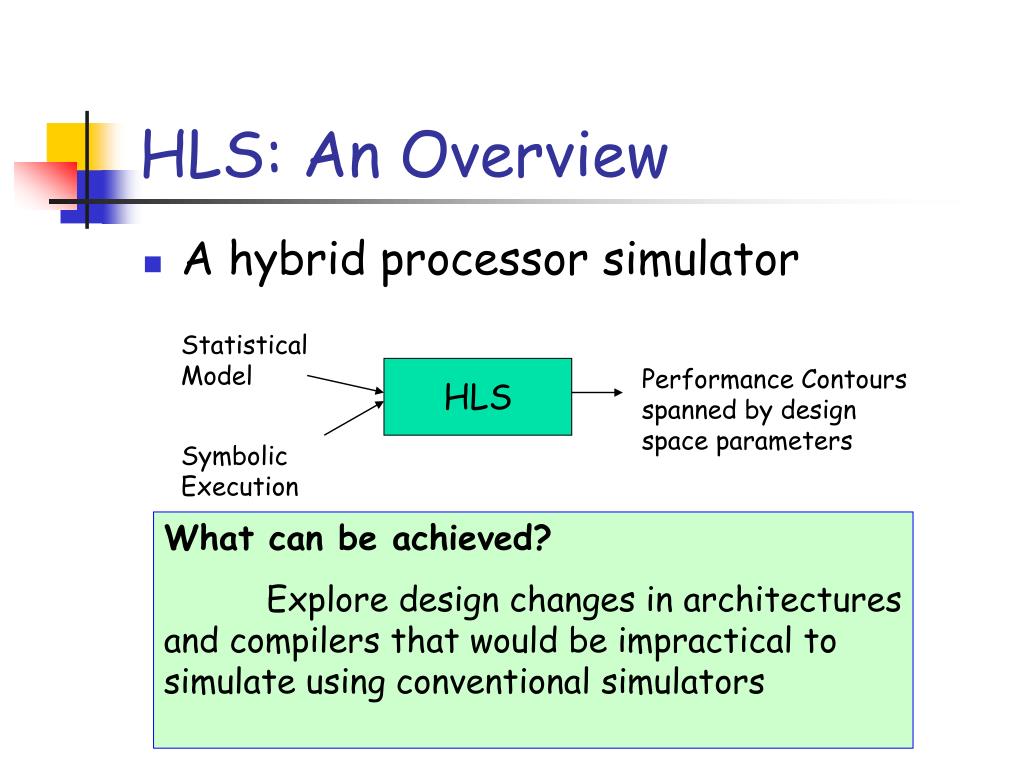 HLS: An Overview

A hybrid processor simulator

Statistical Model

Symbolic Execution

HLS

Performance Contours spanned by design space parameters

What can be achieved?

Explore design changes in architectures and compilers that would be impractical to simulate using conventional simulators